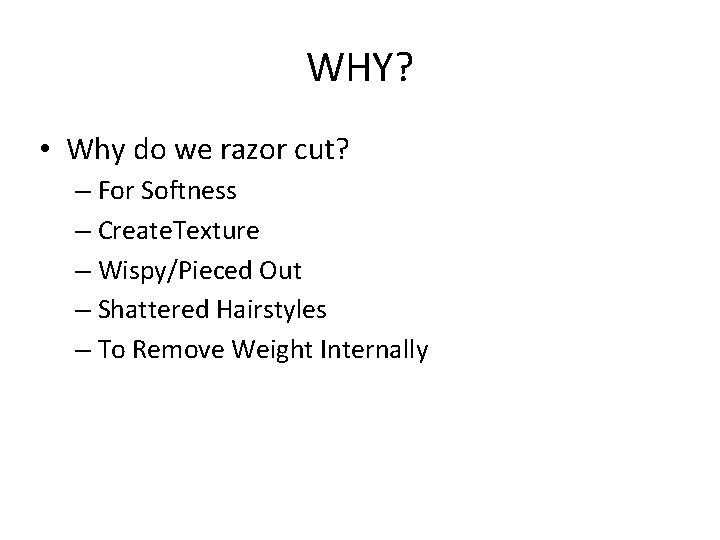 WHY?

• Why do we razor cut?
– For Softness
– CreateTexture
– Wispy/Pieced Out
– Shattered Hairstyles
– To Remove Weight Internally